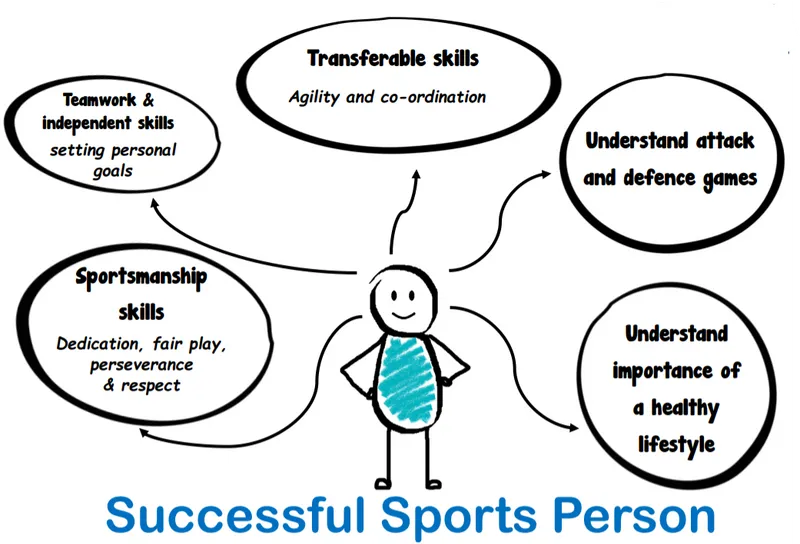 Teamwork & independent skills
setting personal goals

Transferable skills
Agility and co-ordination

Understand attack and defence games

Sportsmanship skills
Dedication, fair play, perseverance & respect

Understand importance of a healthy lifestyle

Successful Sports Person